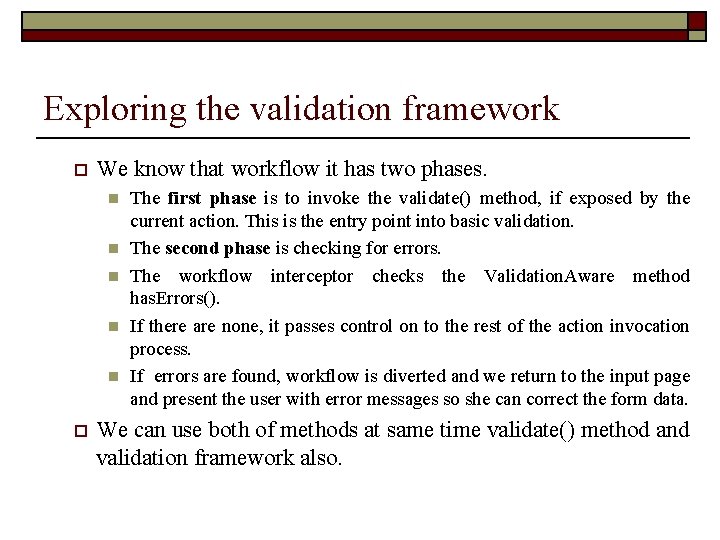 Exploring the validation framework

We know that workflow it has two phases.

The first phase is to invoke the validate() method, if exposed by the current action. This is the entry point into basic validation.

The second phase is checking for errors.

The workflow interceptor checks the ValidationAware method hasErrors().

If there are none, it passes control on to the rest of the action invocation process.

If errors are found, workflow is diverted and we return to the input page and present the user with error messages so she can correct the form data.

We can use both of methods at same time validate() method and validation framework also.